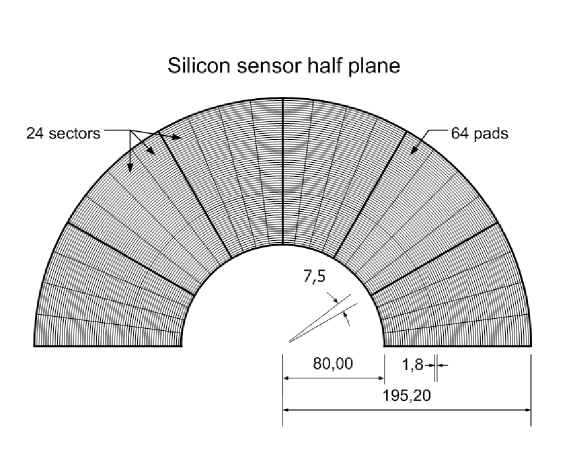 Silicon sensor half plane

24 sectors

64 pads

7,5

80,00

1,8

195,20